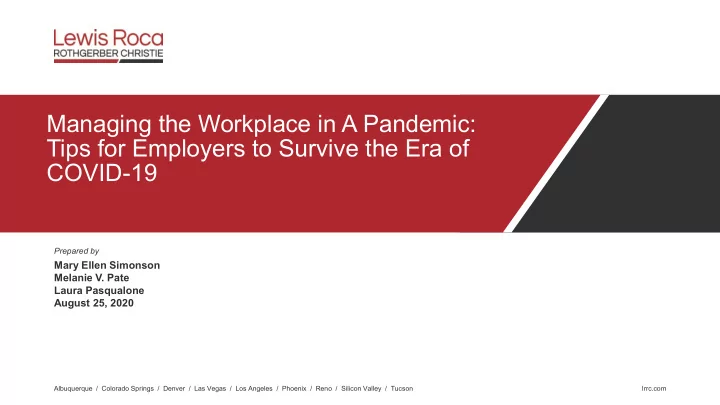 Lewis Roca
ROTHGERBER CHRISTIE

Managing the Workplace in A Pandemic: Tips for Employers to Survive the Era of COVID-19

Prepared by
Mary Ellen Simonson
Melanie V. Pate
Laura Pasqualone
August 25, 2020

Albuquerque / Colorado Springs / Denver / Las Vegas / Los Angeles / Phoenix / Reno / Silicon Valley / Tucson

lrrc.com